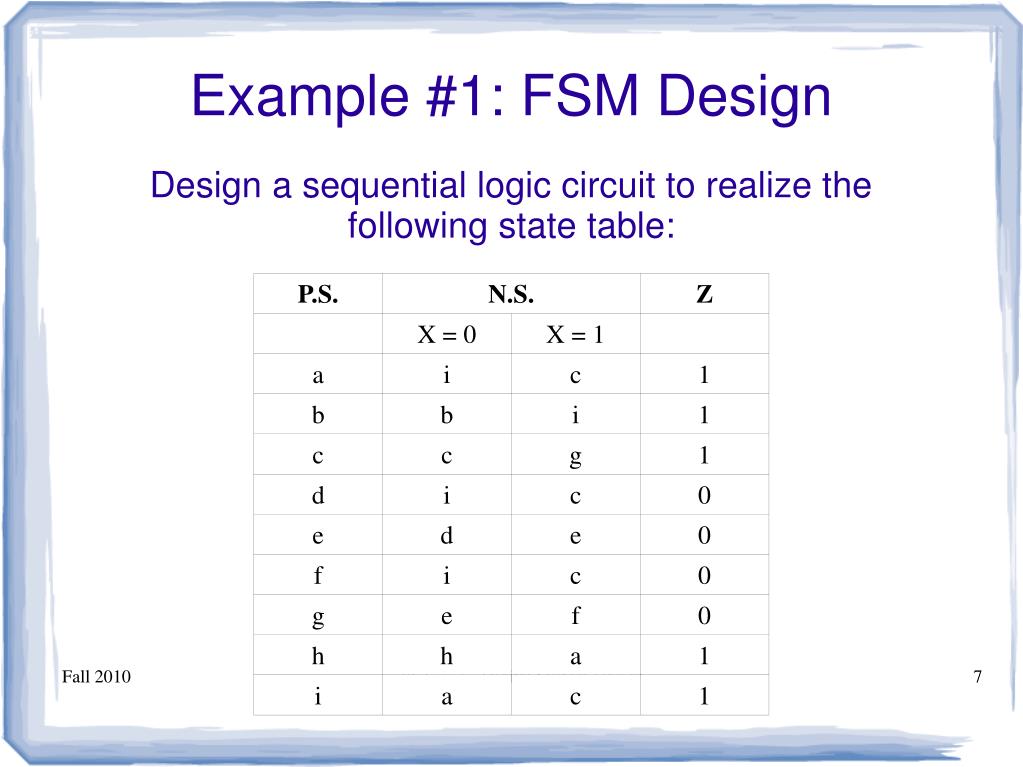 Example #1: FSM Design

Design a sequential logic circuit to realize the following state table:

| P.S. | N.S. | | Z |
|---|---|---|---|
| | X = 0 | X = 1 | |
| a | i | c | 1 |
| b | b | i | 1 |
| c | c | g | 1 |
| d | i | c | 0 |
| e | d | e | 0 |
| f | i | c | 0 |
| g | e | f | 0 |
| h | h | a | 1 |
| i | a | c | 1 |

Fall 2010

7